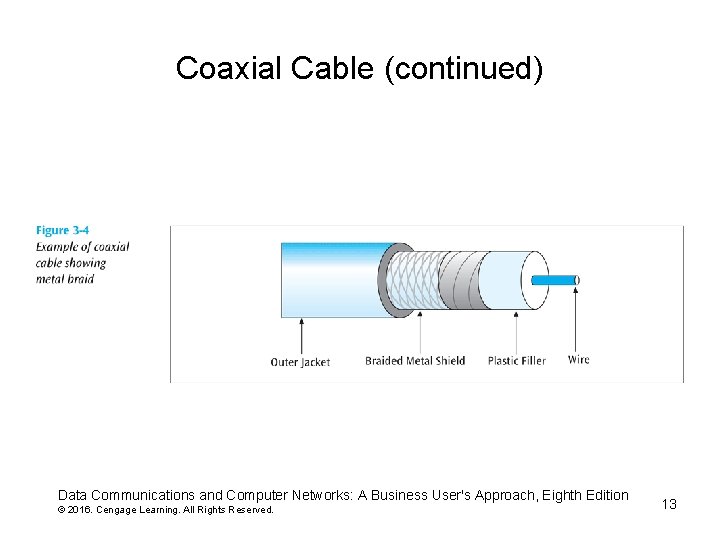 Coaxial Cable (continued)

Figure 3-4
Example of coaxial cable showing metal braid

Outer Jacket
Braided Metal Shield
Plastic Filler
Wire

Data Communications and Computer Networks: A Business User's Approach, Eighth Edition
© 2016. Cengage Learning. All Rights Reserved.

13